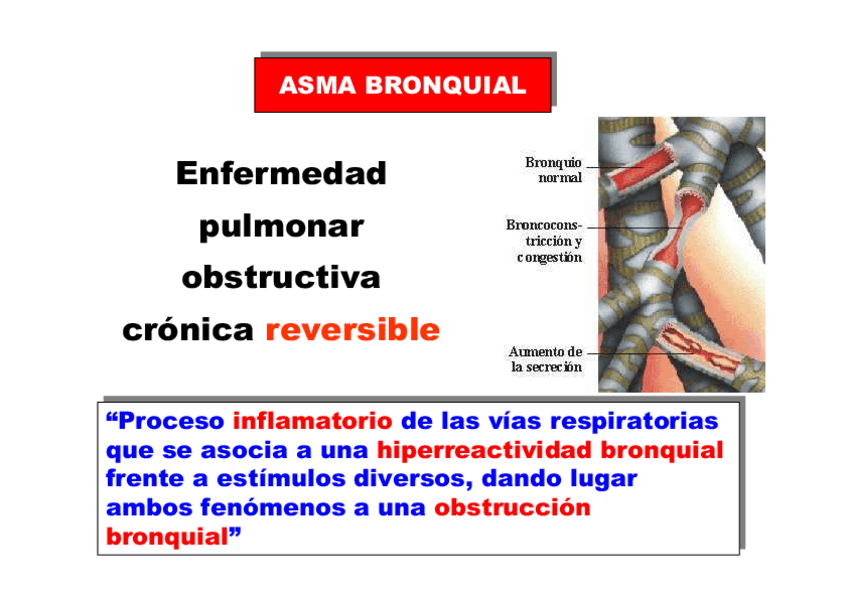 ASMA BRONQUIAL

Enfermedad pulmonar obstructiva crónica reversible

Bronquio normal

Broncoconstricción y congestión

Aumento de la secreción

“Proceso inflamatorio de las vías respiratorias que se asocia a una hiperreactividad bronquial frente a estímulos diversos, dando lugar ambos fenómenos a una obstrucción bronquial”